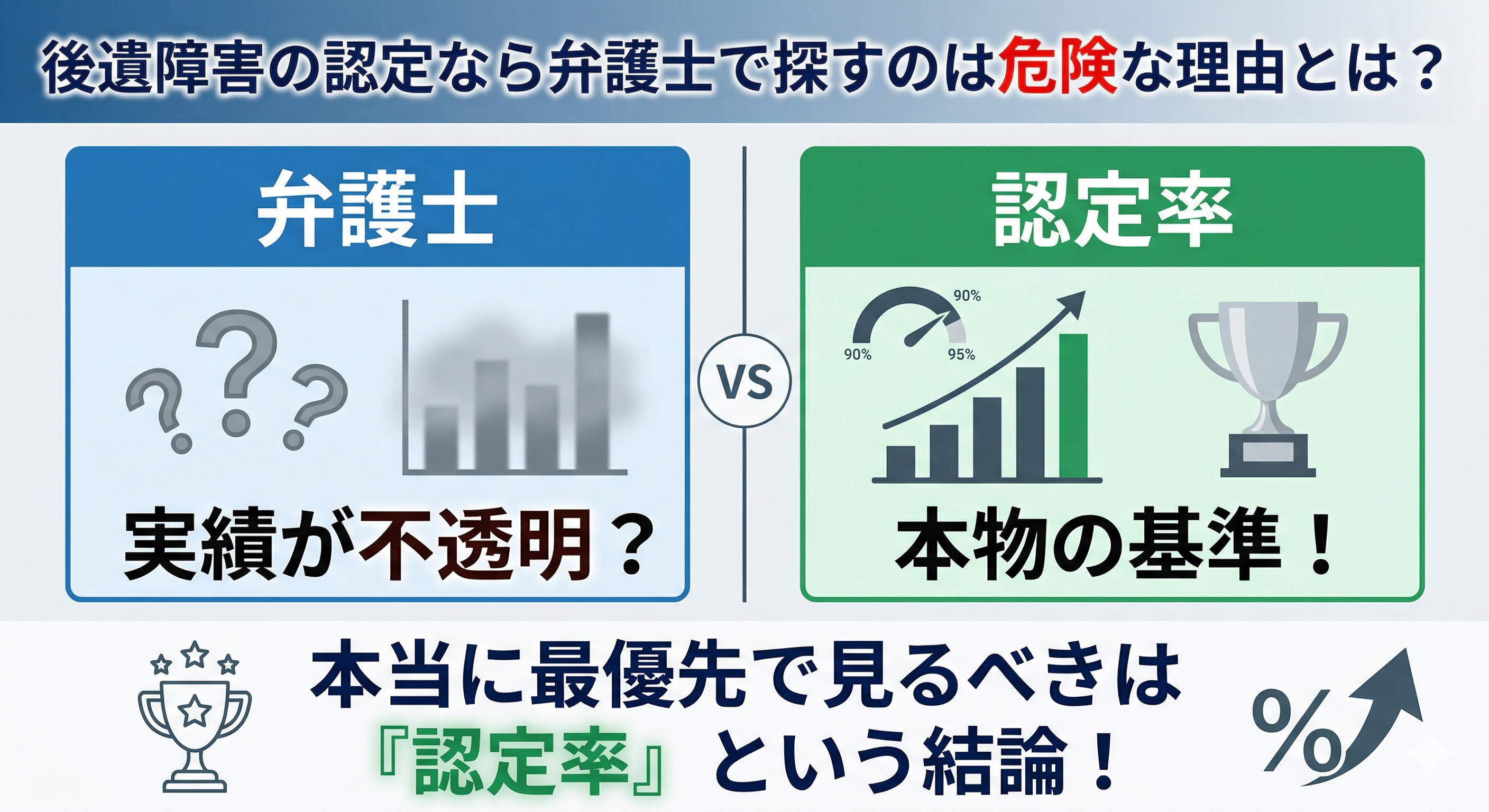 後遺障害の認定なら弁護士で探すのは危険な理由とは？

弁護士

実績が不透明？

VS

認定率

90%

90%

95%

本物の基準！

本当に最優先で見るべきは『認定率』という結論！

%